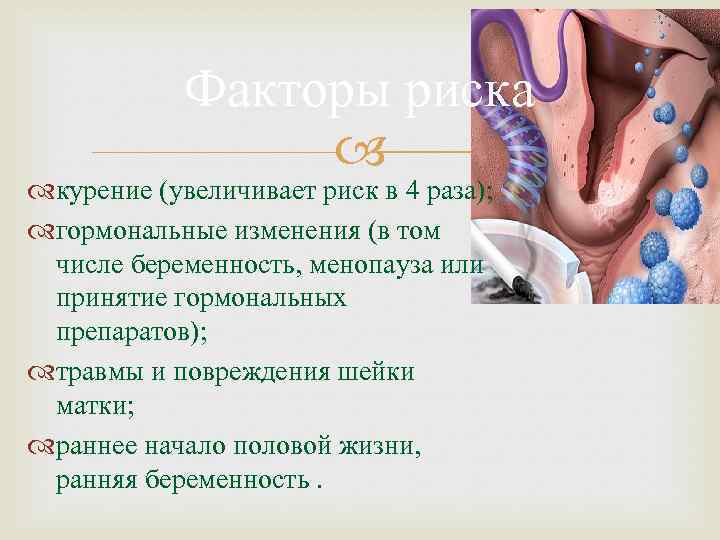 Факторы риска

курение (увеличивает риск в 4 раза);

гормональные изменения (в том числе беременность, менопауза или принятие гормональных препаратов);

травмы и повреждения шейки матки;

раннее начало половой жизни, ранняя беременность .